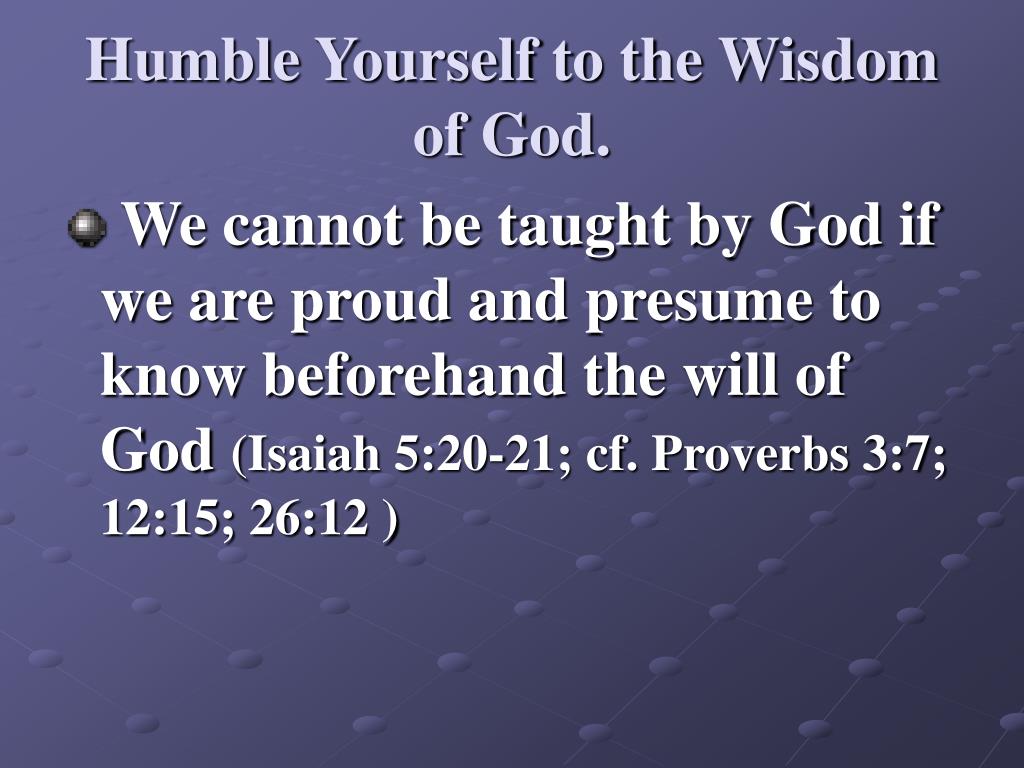 Humble Yourself to the Wisdom of God.

We cannot be taught by God if we are proud and presume to know beforehand the will of God (Isaiah 5:20-21; cf. Proverbs 3:7; 12:15; 26:12 )